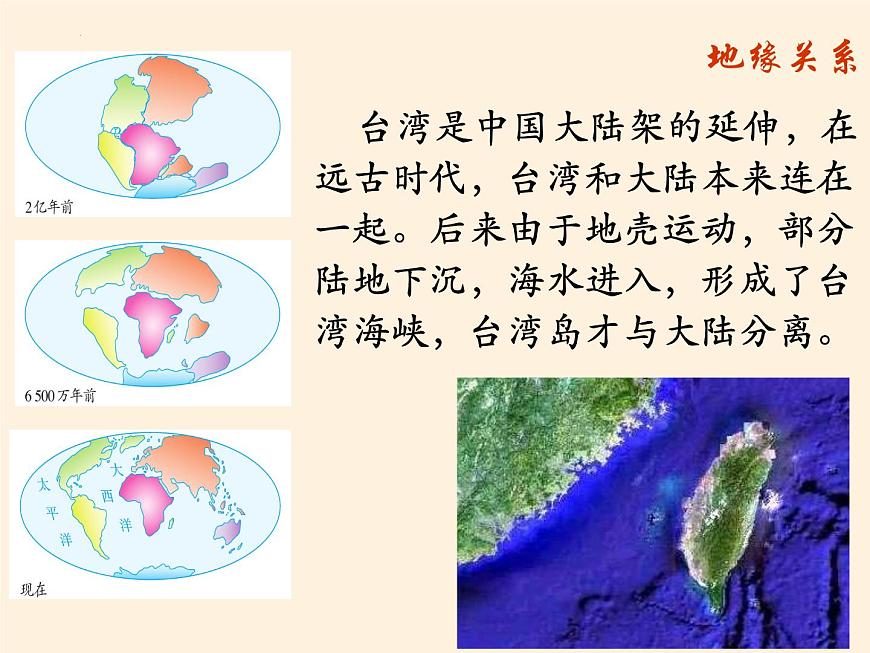 地缘关系

台湾是中国大陆架的延伸，在远古时代，台湾和大陆本来连在一起。后来由于地壳运动，部分陆地下沉，海水进入，形成了台湾海峡，台湾岛才与大陆分离。

2亿年前

6 500万年前

太平洋

大西洋

现在